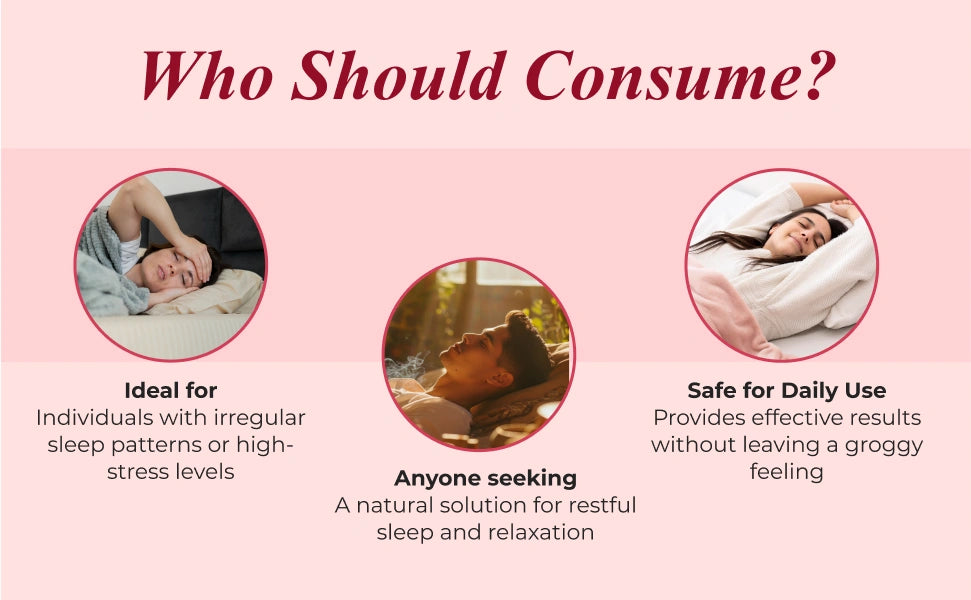 Who Should Consume?

Ideal for
Individuals with irregular sleep patterns or high-stress levels

Anyone seeking
A natural solution for restful sleep and relaxation

Safe for Daily Use
Provides effective results without leaving a groggy feeling